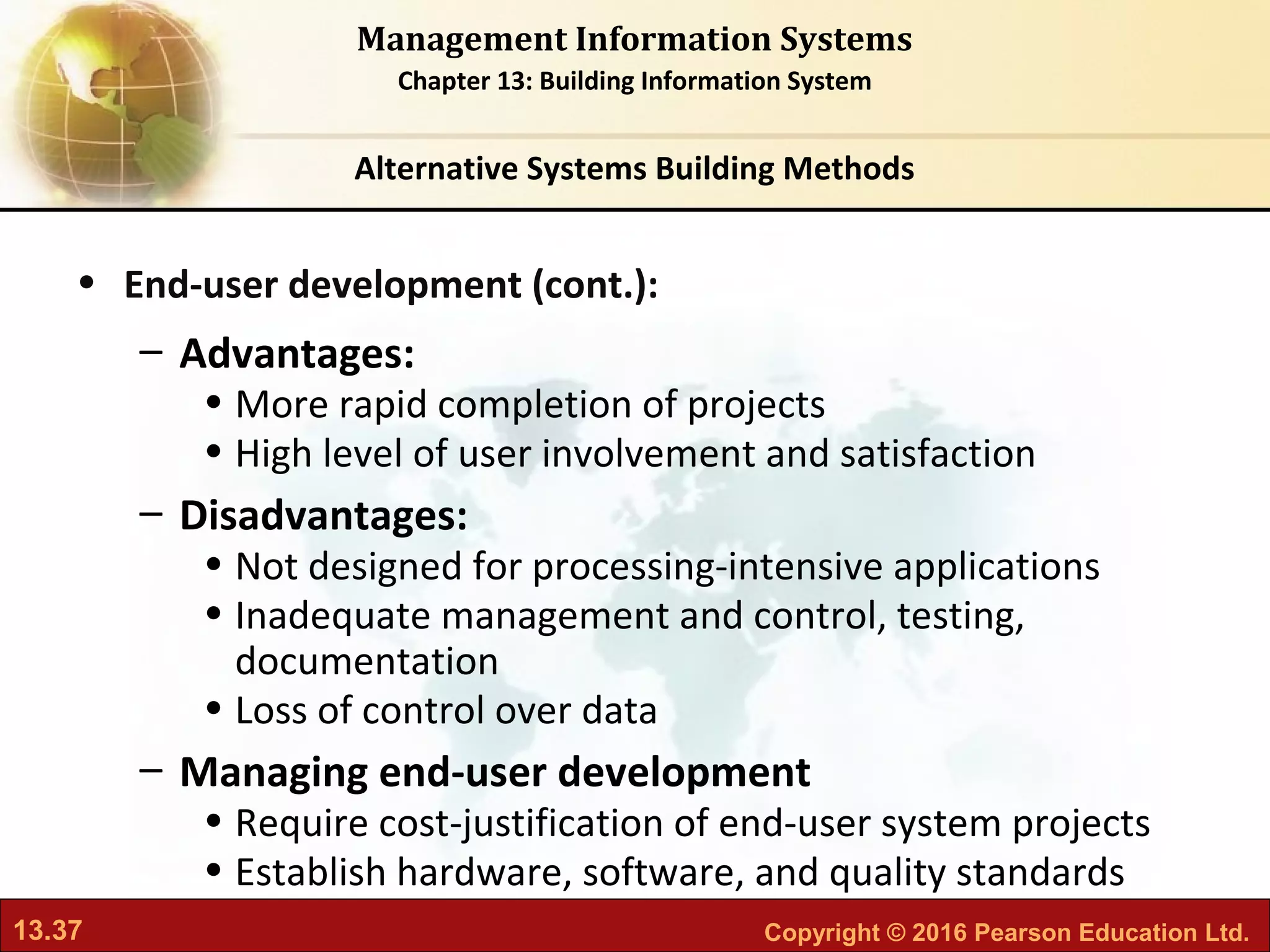 Management Information Systems
Chapter 13: Building Information System

Alternative Systems Building Methods

• End-user development (cont.):
– Advantages:
• More rapid completion of projects
• High level of user involvement and satisfaction
– Disadvantages:
• Not designed for processing-intensive applications
• Inadequate management and control, testing, documentation
• Loss of control over data
– Managing end-user development
• Require cost-justification of end-user system projects
• Establish hardware, software, and quality standards

13.37

Copyright © 2016 Pearson Education Ltd.